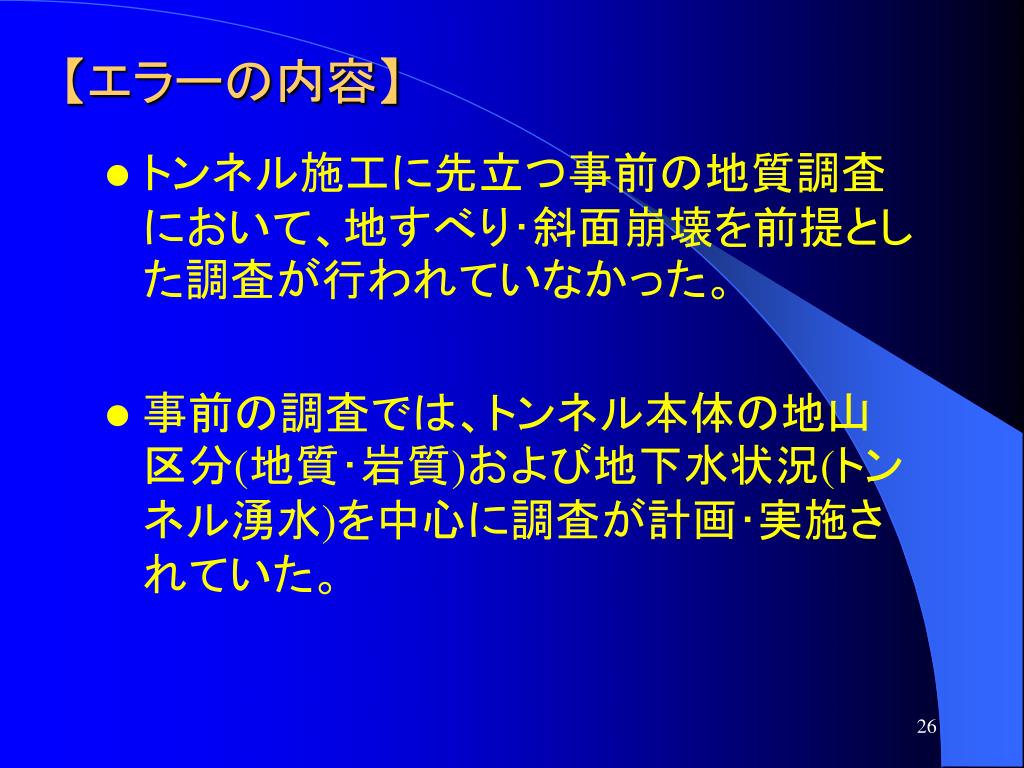 【エラーの内容】

● トンネル施工に先立つ事前の地質調査において、地すべり･斜面崩壊を前提とした調査が行われていなかった。

● 事前の調査では、トンネル本体の地山区分(地質･岩質)および地下水状況(トンネル湧水)を中心に調査が計画･実施されていた。

26